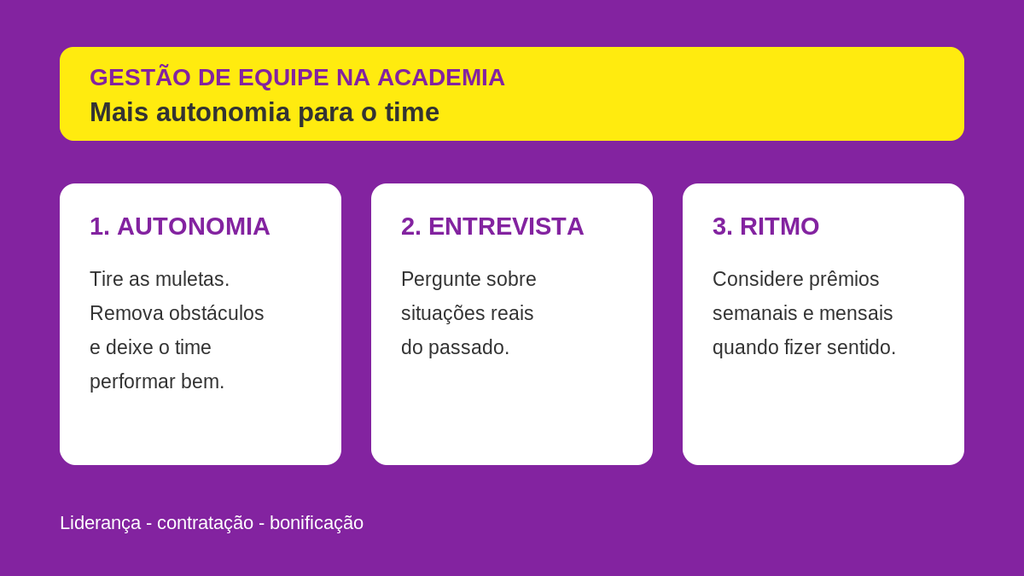 GESTÃO DE EQUIPE NA ACADEMIA
Mais autonomia para o time

1. AUTONOMIA

Tire as muletas. Remova obstáculos e deixe o time performar bem.

2. ENTREVISTA

Pergunte sobre situações reais do passado.

3. RITMO

Considere prêmios semanais e mensais quando fizer sentido.

Liderança - contratação - bonificação